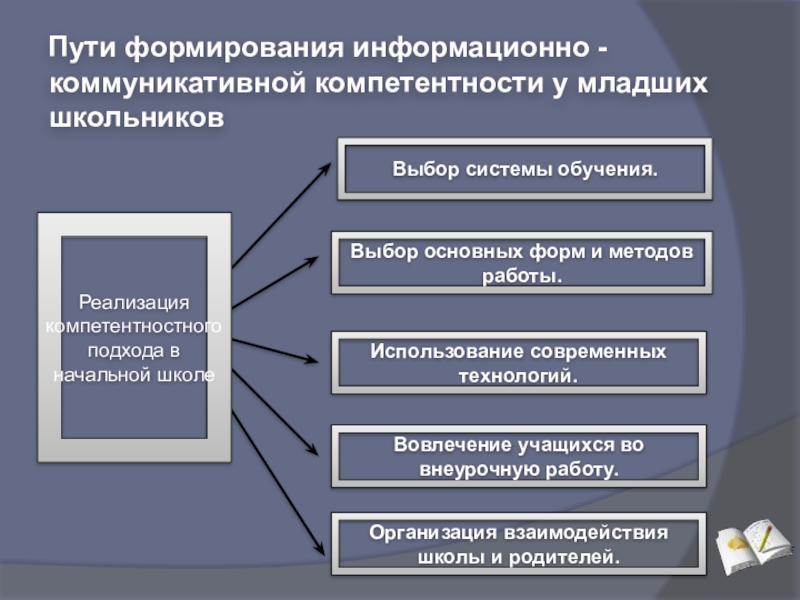 Пути формирования информационно - коммуникативной компетентности у младших школьников

Реализация компетентностного подхода в начальной школе

Выбор системы обучения.

Выбор основных форм и методов работы.

Использование современных технологий.

Вовлечение учащихся во внеурочную работу.

Организация взаимодействия школы и родителей.